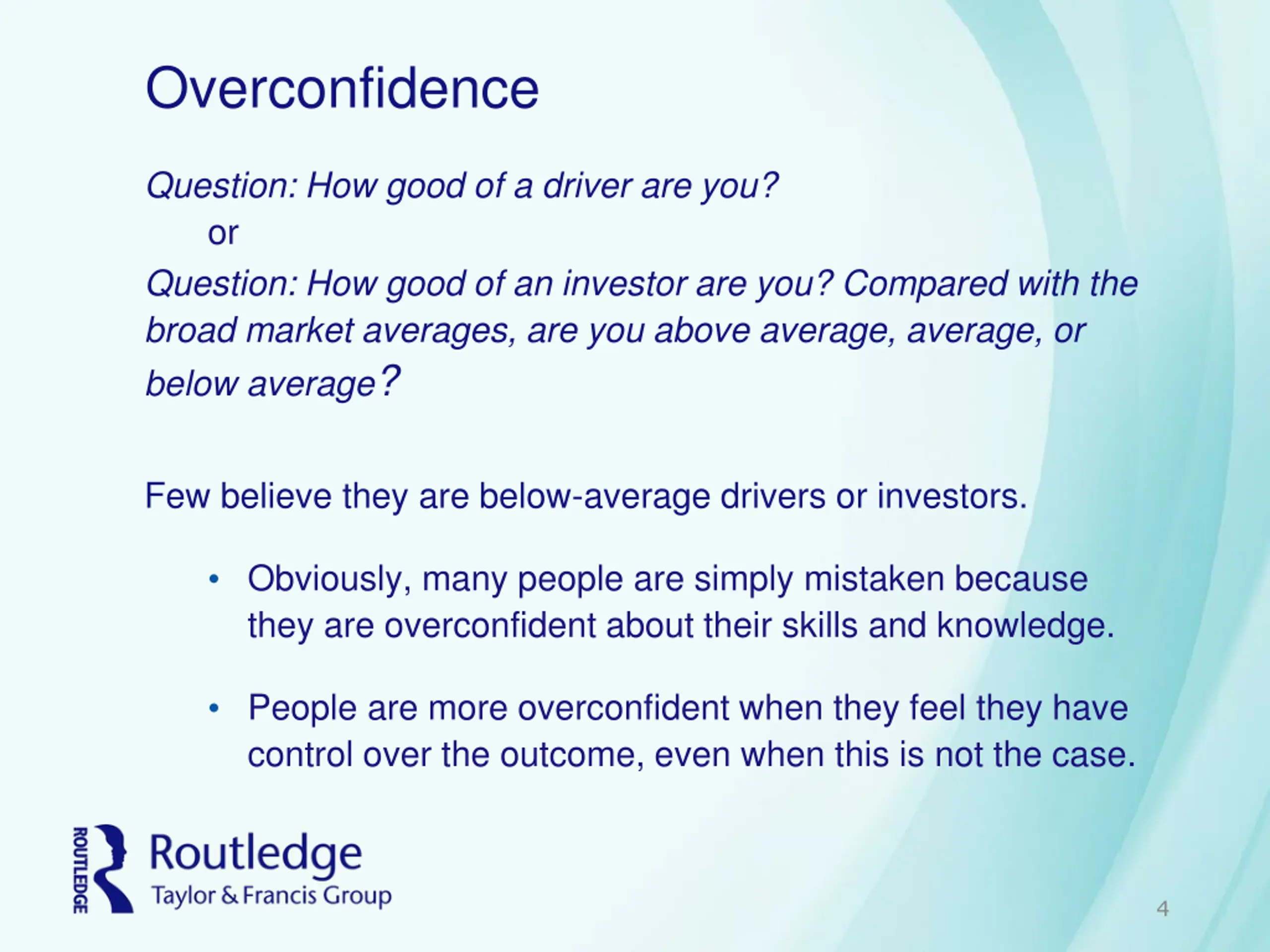 Overconfidence

Question: How good of a driver are you?
or
Question: How good of an investor are you? Compared with the broad market averages, are you above average, average, or below average?

Few believe they are below-average drivers or investors.

• Obviously, many people are simply mistaken because they are overconfident about their skills and knowledge.

• People are more overconfident when they feel they have control over the outcome, even when this is not the case.

ROUTLEDGE
Routledge
Taylor & Francis Group

4